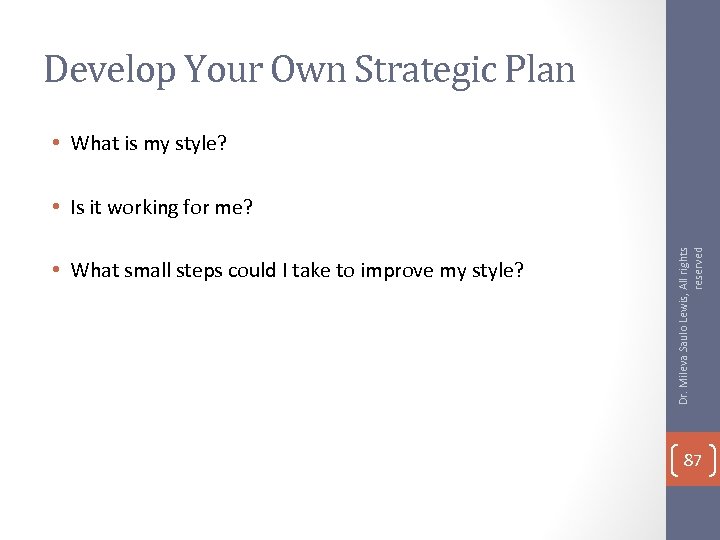 Develop Your Own Strategic Plan

• What is my style?

• Is it working for me?

• What small steps could I take to improve my style?

Dr. Mileva Saulo Lewis, All rights reserved

87